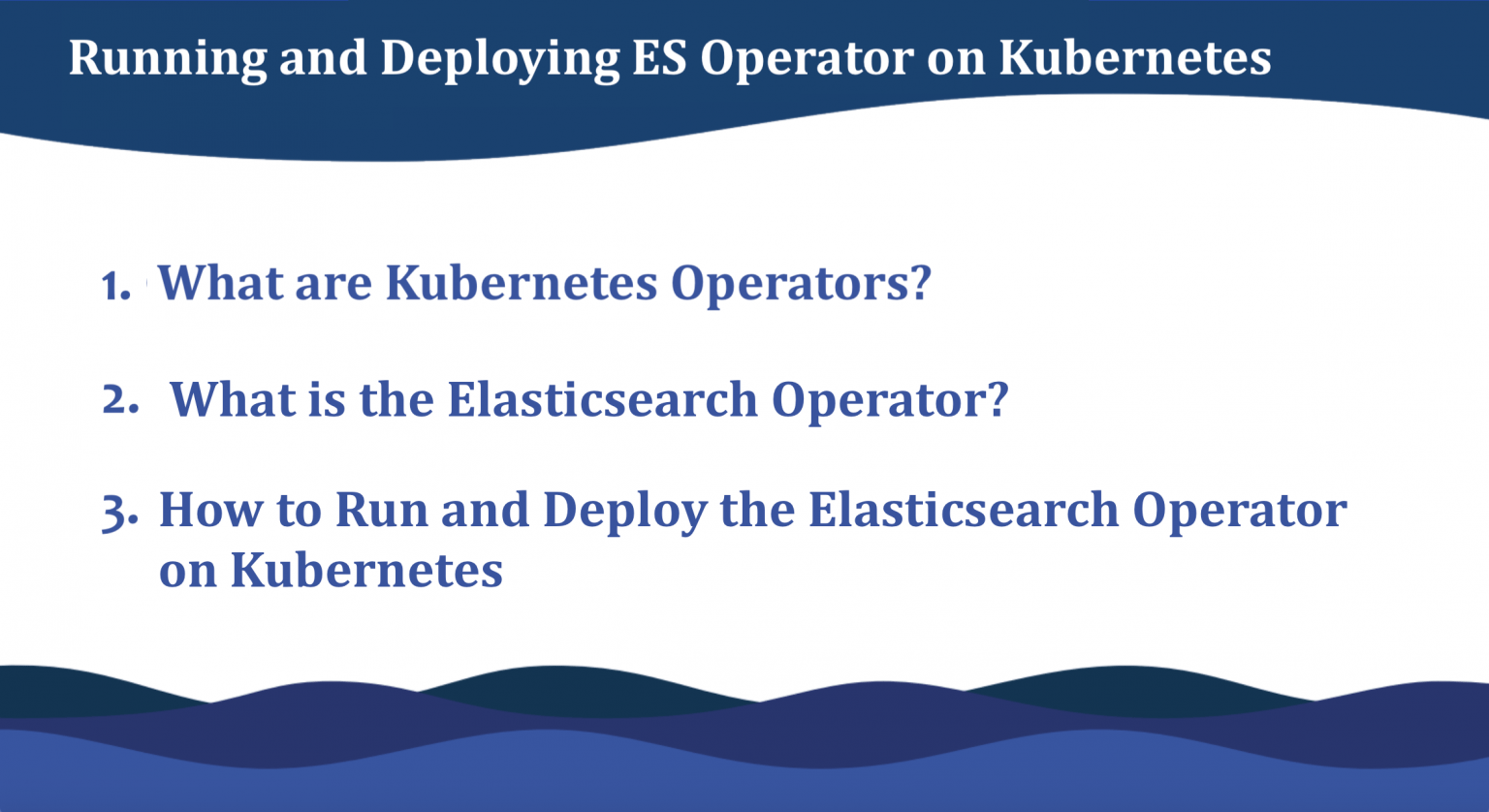 Running and Deploying ES Operator on Kubernetes

1. What are Kubernetes Operators?

2. What is the Elasticsearch Operator?

3. How to Run and Deploy the Elasticsearch Operator on Kubernetes